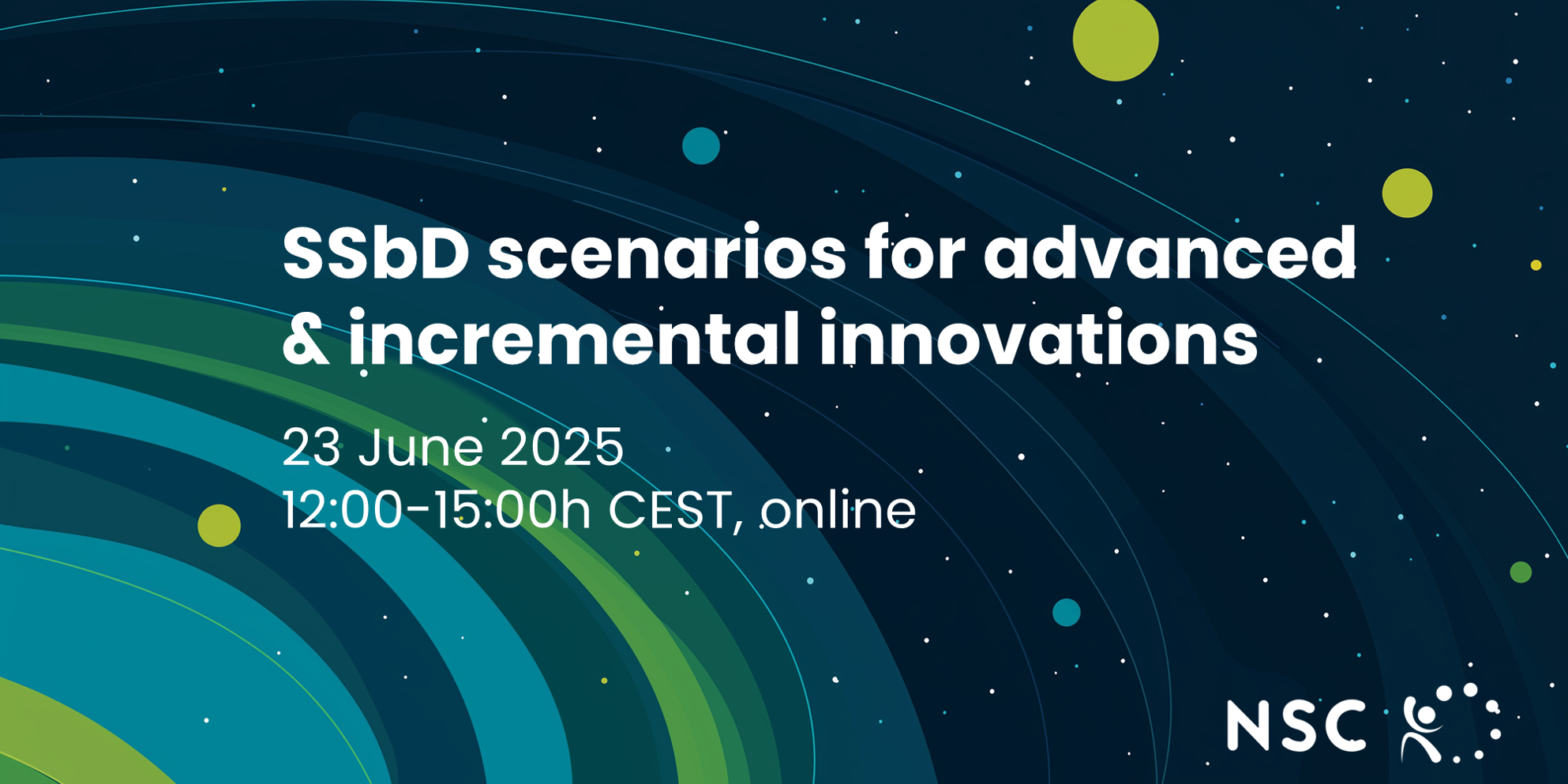 SSbD scenarios for advanced & incremental innovations

23 June 2025
12:00-15:00h CEST, online

NSC